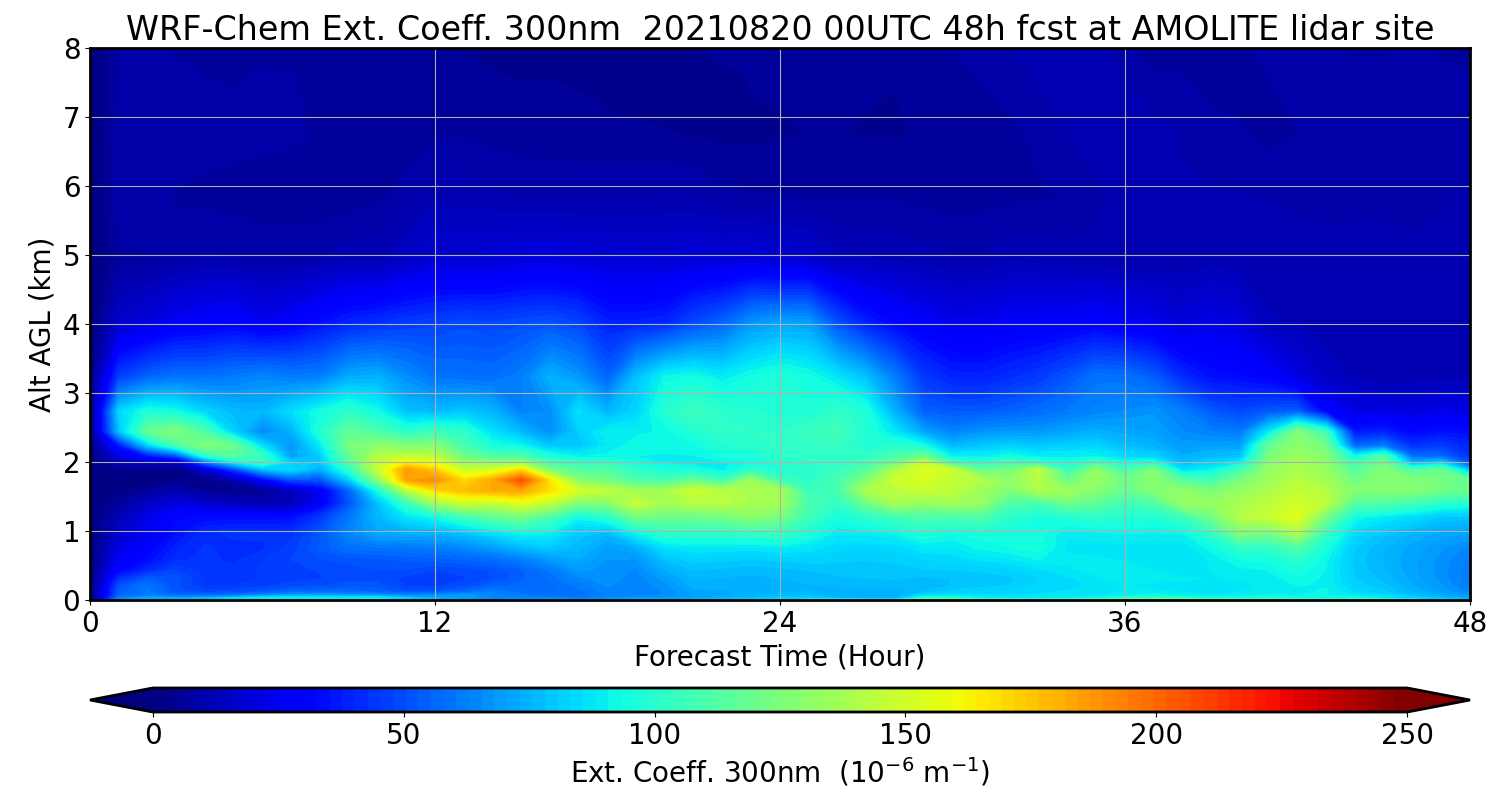 WRF-Chem Ext. Coeff. 300nm 20210820 00UTC 48h fcst at AMOLITE lidar site

Alt AGL (km)

8
7
6
5
4
3
2
1
0

0
12
24
36
48

Forecast Time (Hour)

0
50
100
150
200
250

Ext. Coeff. 300nm ($10^{-6}$ $m^{-1}$)